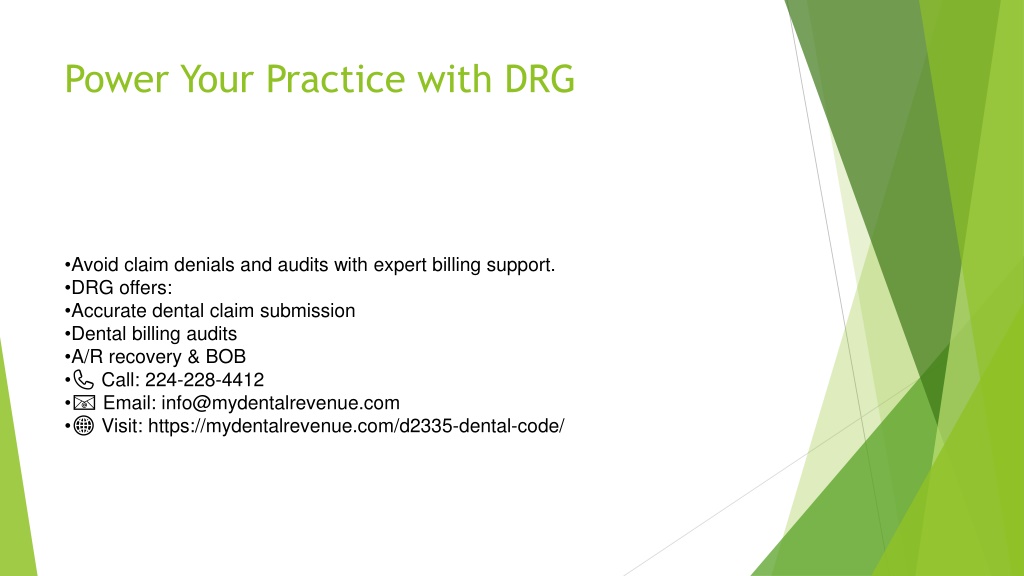 Power Your Practice with DRG

•Avoid claim denials and audits with expert billing support.
•DRG offers:
•Accurate dental claim submission
•Dental billing audits
•A/R recovery & BOB
•📞 Call: 224-228-4412
•✉ Email: info@mydentalrevenue.com
•🌐 Visit: https://mydentalrevenue.com/d2335-dental-code/